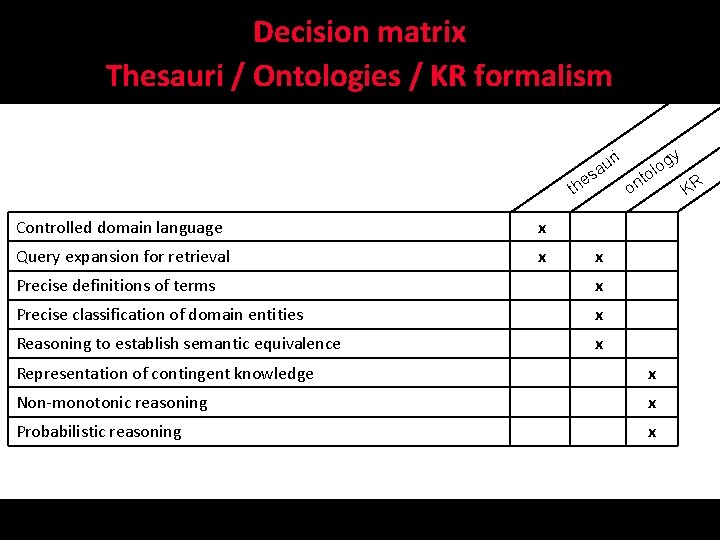 Decision matrix
Thesauri / Ontologies / KR formalism

| | thesauri | ontology | KR |
|---|---|---|---|
| Controlled domain language | x | | |
| Query expansion for retrieval | x | x | |
| Precise definitions of terms | | x | |
| Precise classification of domain entities | | x | |
| Reasoning to establish semantic equivalence | | x | |
| Representation of contingent knowledge | | | x |
| Non-monotonic reasoning | | | x |
| Probabilistic reasoning | | | x |